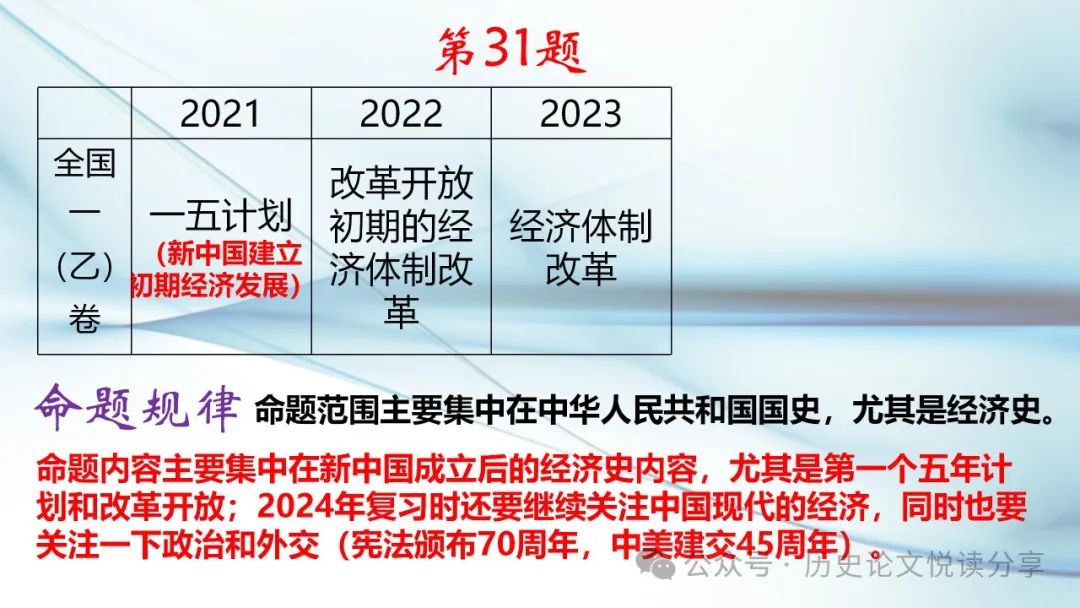 第31题

| | 2021 | 2022 | 2023 |
|---|---|---|---|
| 全国一（乙）卷 | 一五计划（新中国建立初期经济发展） | 改革开放初期的经济体制改革 | 经济体制改革 |

命题规律 命题范围主要集中在中华人民共和国国史，尤其是经济史。

命题内容主要集中在新中国成立后的经济史内容，尤其是第一个五年计划和改革开放；2024年复习时还要继续关注中国现代的经济，同时也要关注一下政治和外交（宪法颁布70周年，中美建交45周年）。

公众号 · 历史论文悦读分享